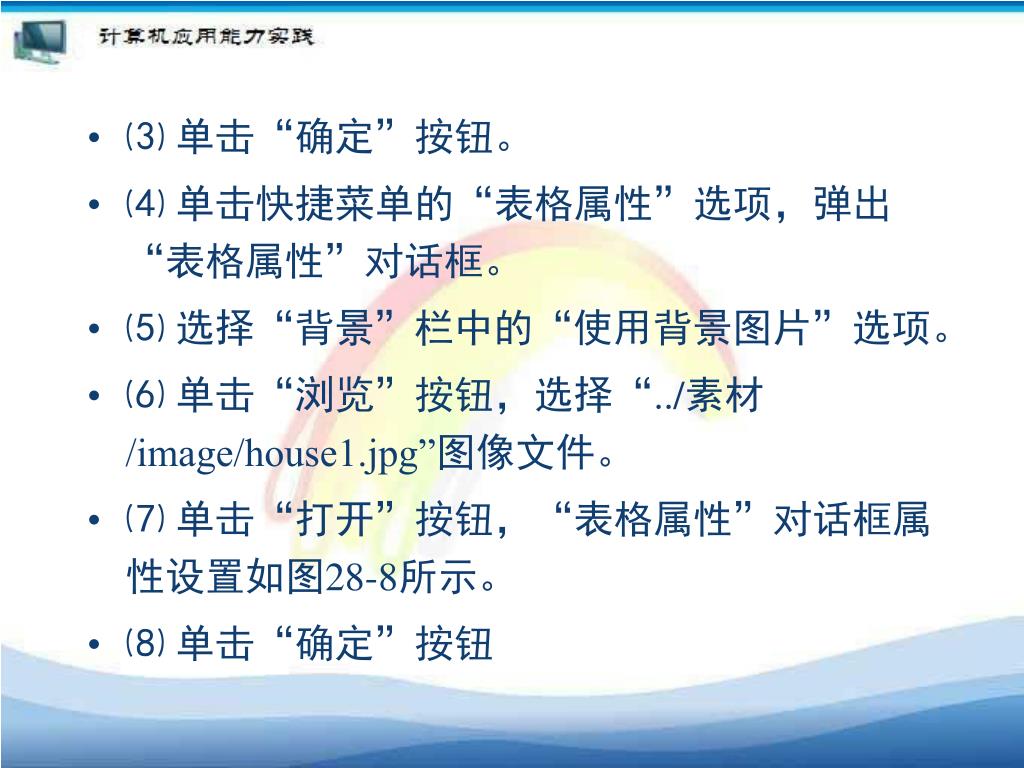 计算机应用能力实践

• ⑶ 单击“确定”按钮。
• ⑷ 单击快捷菜单的“表格属性”选项，弹出“表格属性”对话框。
• ⑸ 选择“背景”栏中的“使用背景图片”选项。
• ⑹ 单击“浏览”按钮，选择“../素材/image/house1.jpg”图像文件。
• ⑺ 单击“打开”按钮，“表格属性”对话框属性设置如图28-8所示。
• ⑻ 单击“确定”按钮